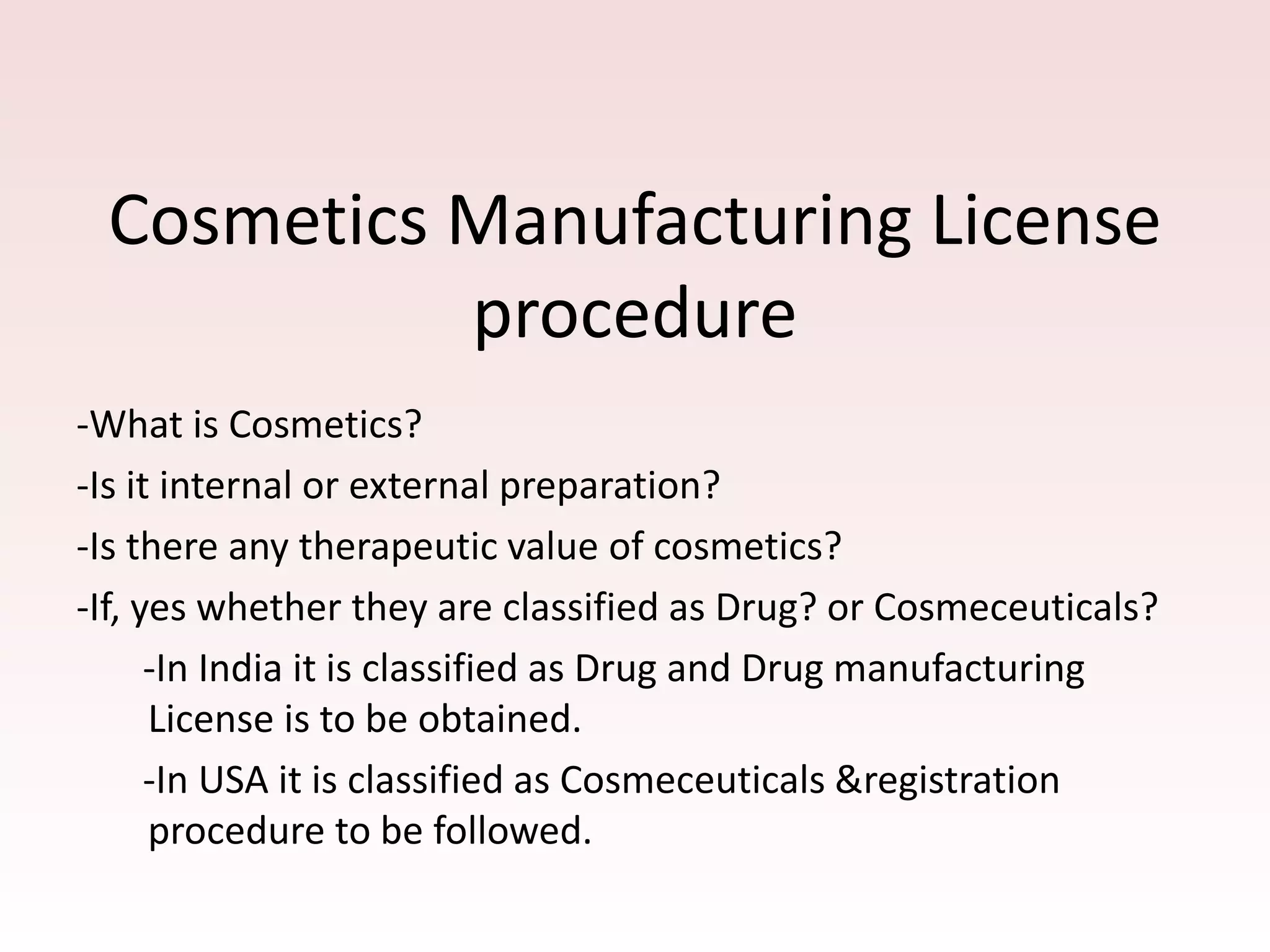 Cosmetics Manufacturing License procedure

-What is Cosmetics?

-Is it internal or external preparation?

-Is there any therapeutic value of cosmetics?

-If, yes whether they are classified as Drug? or Cosmeceuticals?

-In India it is classified as Drug and Drug manufacturing License is to be obtained.

-In USA it is classified as Cosmeceuticals &registration procedure to be followed.